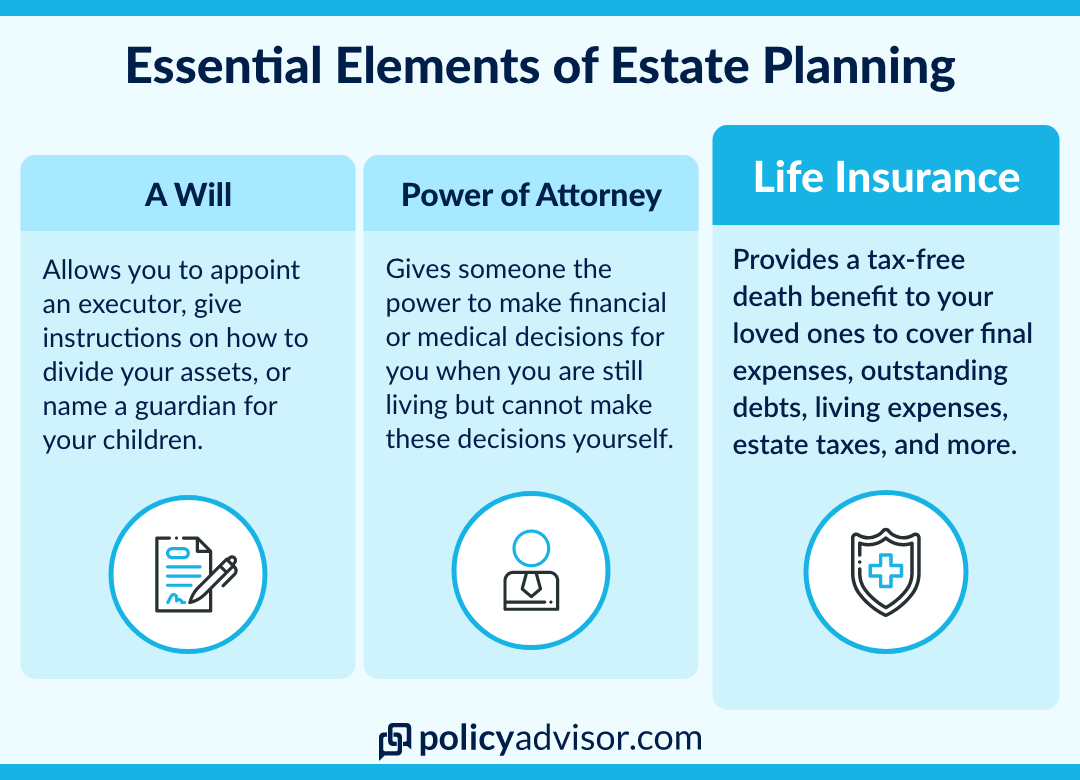 Essential Elements of Estate Planning

A Will

Allows you to appoint an executor, give instructions on how to divide your assets, or name a guardian for your children.

Power of Attorney

Gives someone the power to make financial or medical decisions for you when you are still living but cannot make these decisions yourself.

Life Insurance

Provides a tax-free death benefit to your loved ones to cover final expenses, outstanding debts, living expenses, estate taxes, and more.

policyadvisor.com